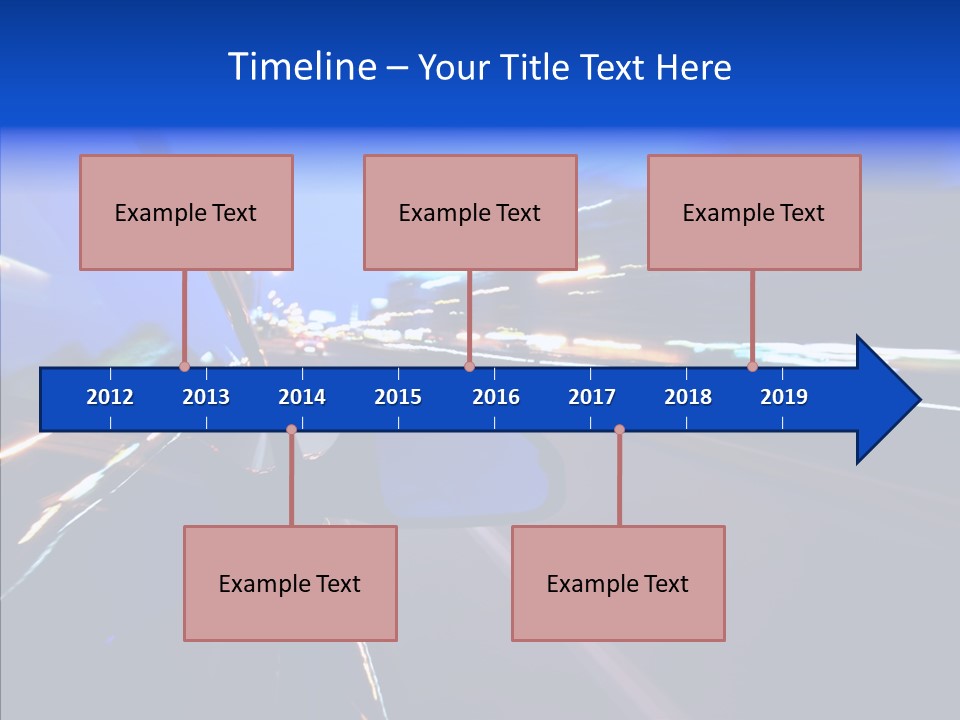 Timeline – Your Title Text Here

Example Text

Example Text

Example Text

2012 2013 2014 2015 2016 2017 2018 2019

Example Text

Example Text